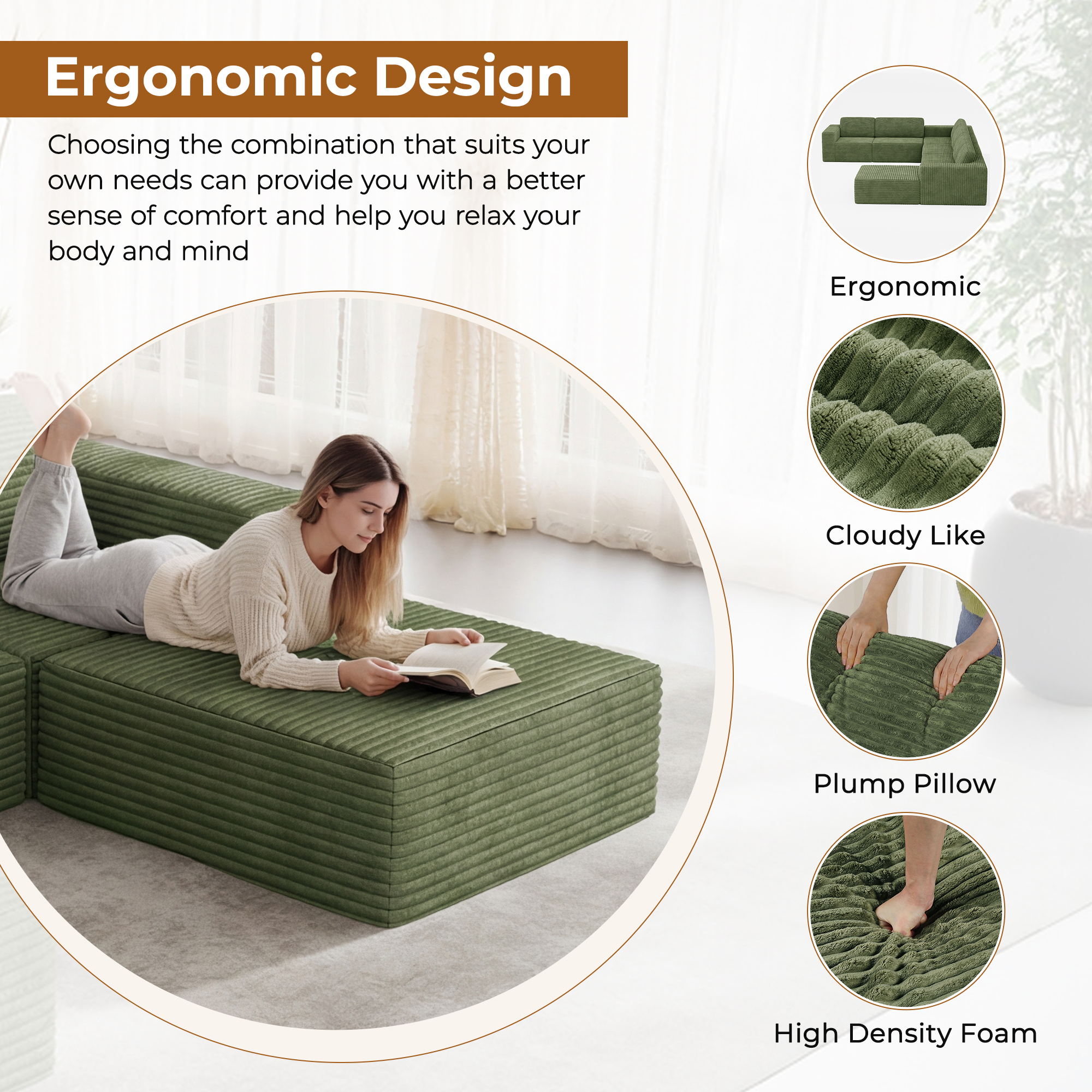 Ergonomic Design

Choosing the combination that suits your own needs can provide you with a better sense of comfort and help you relax your body and mind

Ergonomic

Cloudy Like

Plump Pillow

High Density Foam